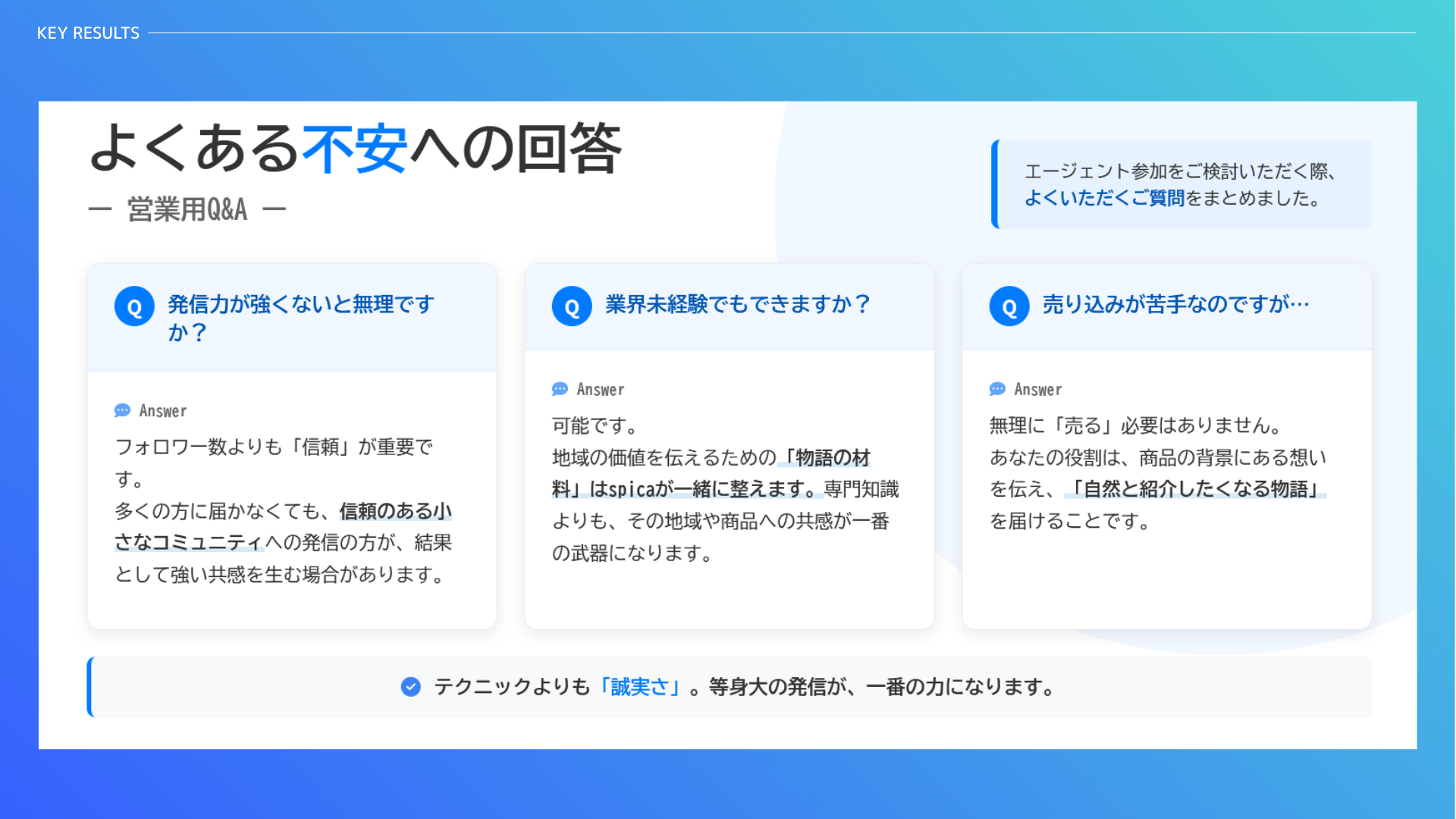 KEY RESULTS

よくある不安への回答

— 営業用Q&A —

エージェント参加をご検討いただく際、よくいただくご質問をまとめました。

Q 発信力が強くないと無理ですか？

Answer

フォロワー数よりも「信頼」が重要です。

多くの方に届かなくても、信頼のある小さなコミュニティへの発信の方が、結果として強い共感を生む場合があります。

Q 業界未経験でもできますか？

Answer

可能です。

地域の価値を伝えるための「物語の材料」はspicaが一緒に整えます。専門知識よりも、その地域や商品への共感が一番の武器になります。

Q 売り込みが苦手なのですが…

Answer

無理に「売る」必要はありません。

あなたの役割は、商品の背景にある想いを伝え、「自然と紹介したくなる物語」を届けることです。

テクニックよりも「誠実さ」。等身大の発信が、一番の力になります。